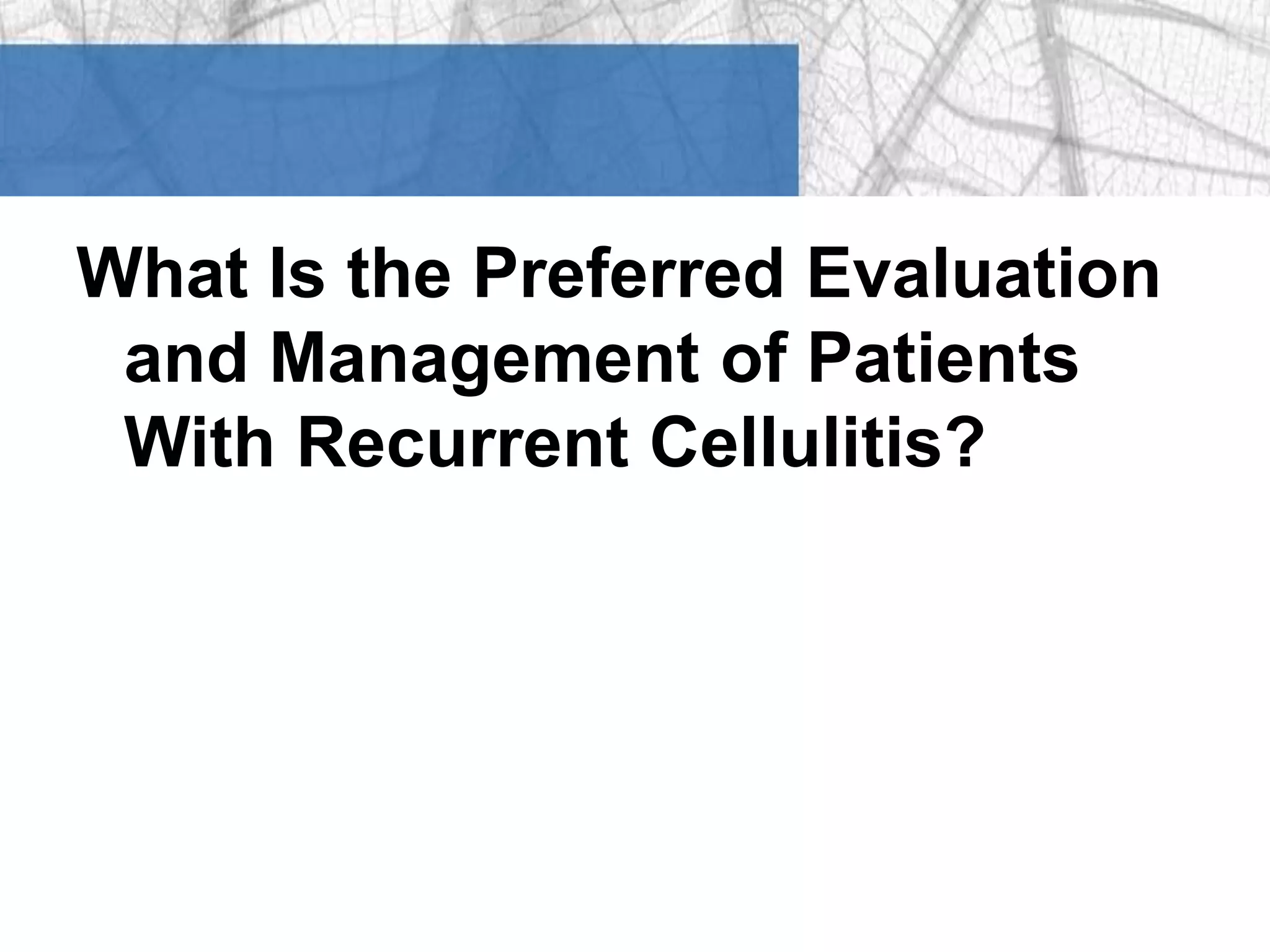 What Is the Preferred Evaluation and Management of Patients With Recurrent Cellulitis?